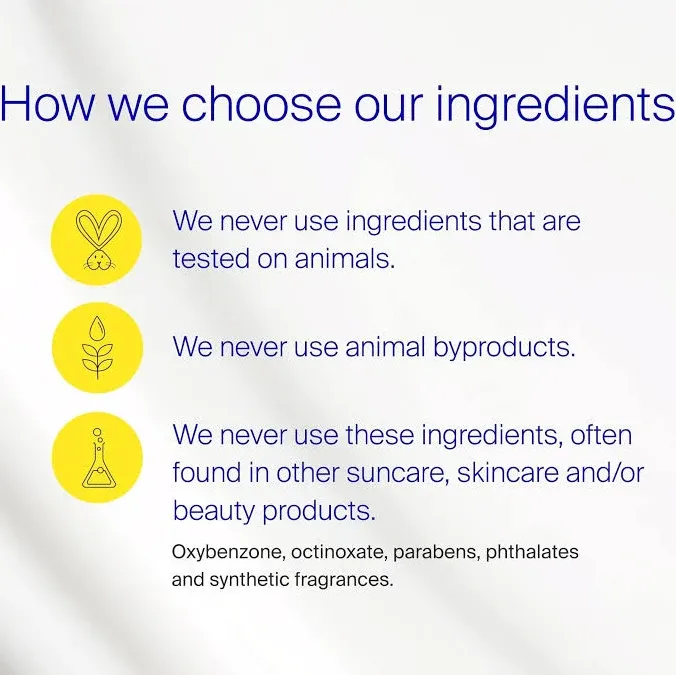 How we choose our ingredients

We never use ingredients that are tested on animals.

We never use animal byproducts.

We never use these ingredients, often found in other suncare, skincare and/or beauty products.

Oxybenzone, octinoxate, parabens, phthalates and synthetic fragrances.